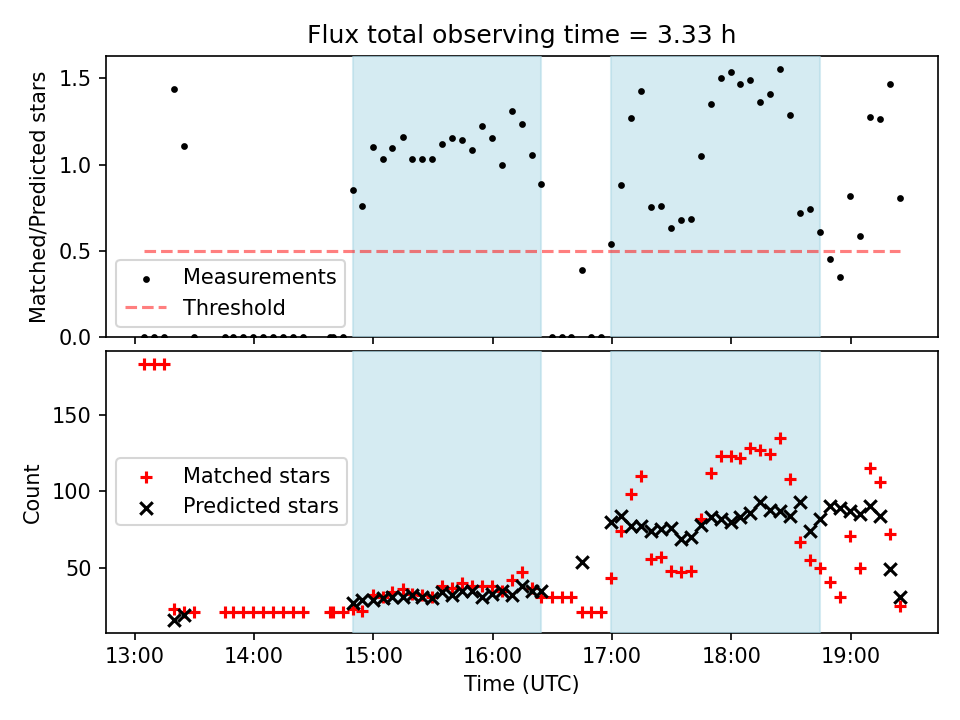 Flux total observing time = 3.33 h

Matched/Predicted stars

1.5
1.0
0.5
0.0

Measurements
Threshold

Count

150
100
50

Matched stars
Predicted stars

13:00
14:00
15:00
16:00
17:00
18:00
19:00

Time (UTC)